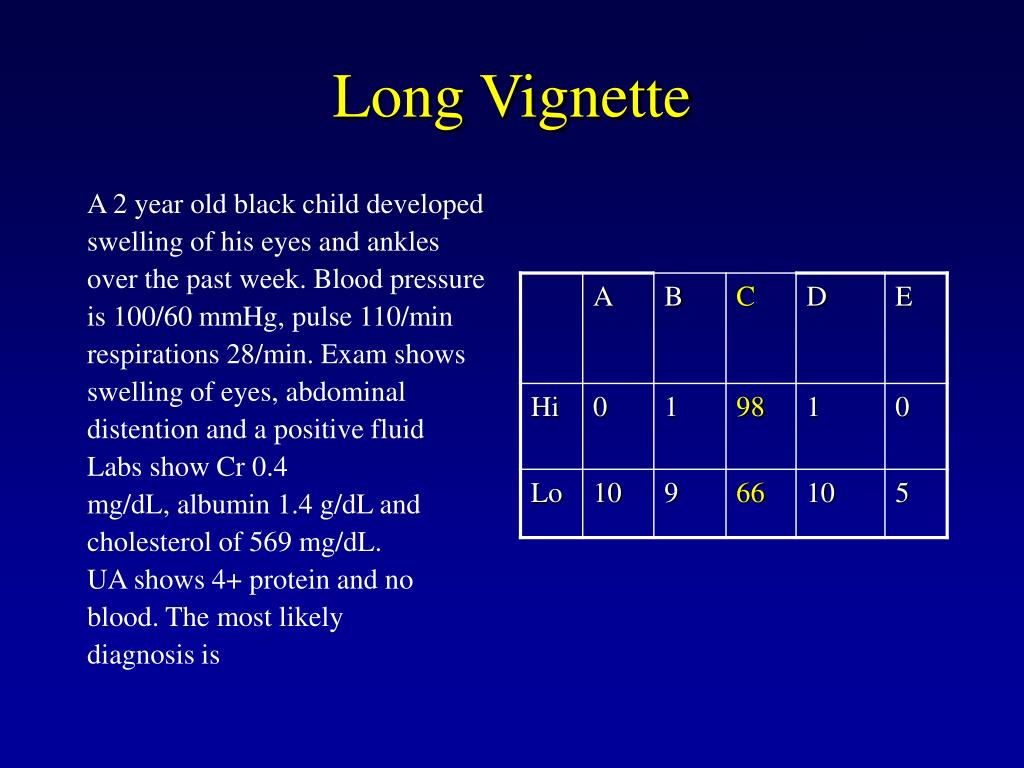 Long Vignette

A 2 year old black child developed swelling of his eyes and ankles over the past week. Blood pressure is 100/60 mmHg, pulse 110/min respirations 28/min. Exam shows swelling of eyes, abdominal distention and a positive fluid Labs show Cr 0.4 mg/dL, albumin 1.4 g/dL and cholesterol of 569 mg/dL. UA shows 4+ protein and no blood. The most likely diagnosis is

| | A | B | C | D | E |
|---|---|---|---|---|---|
| Hi | 0 | 1 | 98 | 1 | 0 |
| Lo | 10 | 9 | 66 | 10 | 5 |